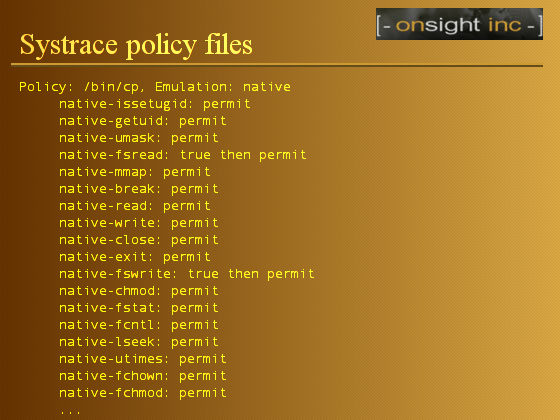 [- onsight inc -]

Systrace policy files

Policy: /bin/cp, Emulation: native
native-issetugid: permit
native-getuid: permit
native-umask: permit
native-fsread: true then permit
native-mmap: permit
native-break: permit
native-read: permit
native-write: permit
native-close: permit
native-exit: permit
native-fswrite: true then permit
native-chmod: permit
native-fstat: permit
native-fcntl: permit
native-lseek: permit
native-utimes: permit
native-fchown: permit
native-fchmod: permit
...